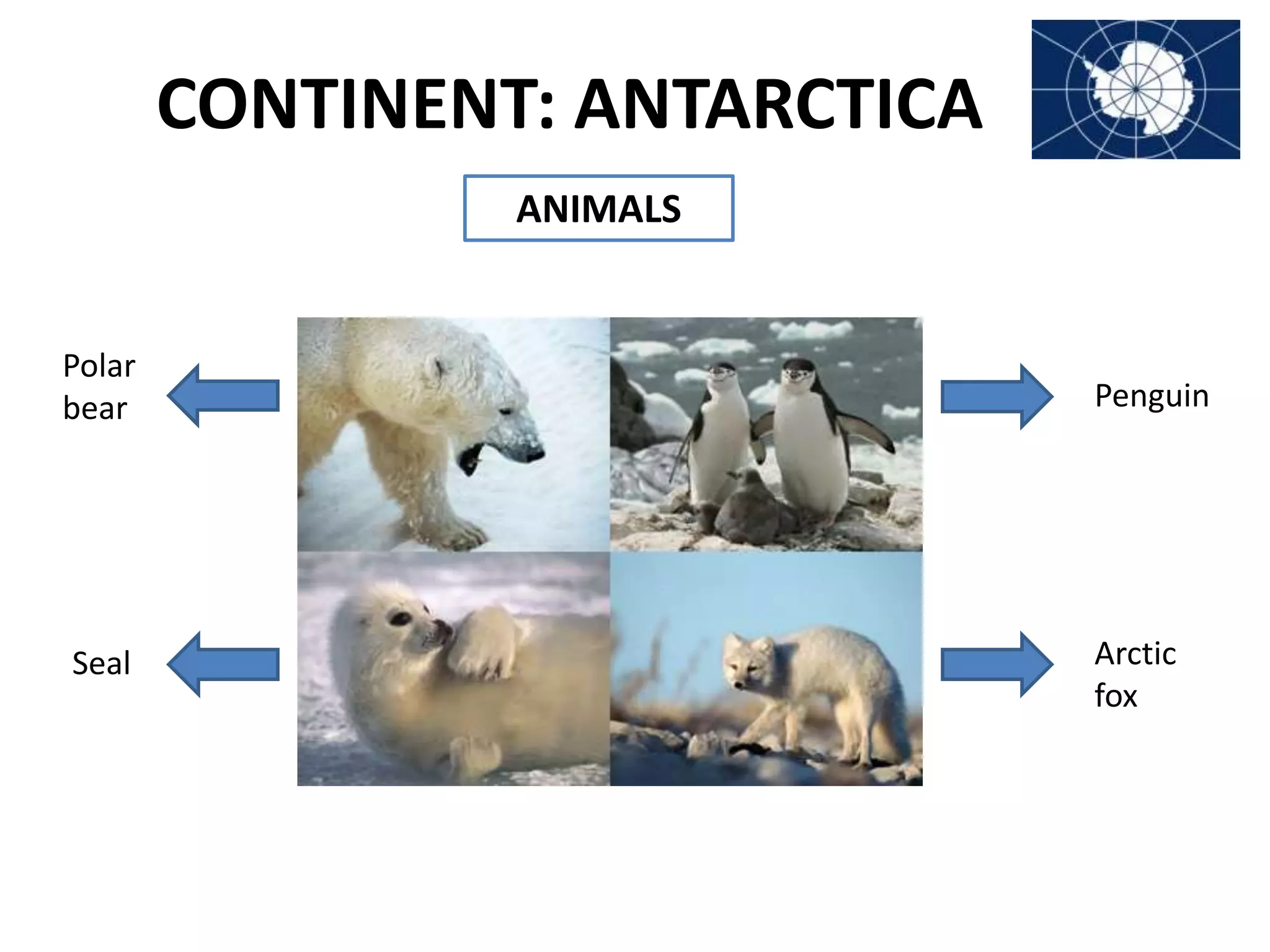 CONTINENT: ANTARCTICA

ANIMALS

Polar bear

Penguin

Seal

Arctic fox